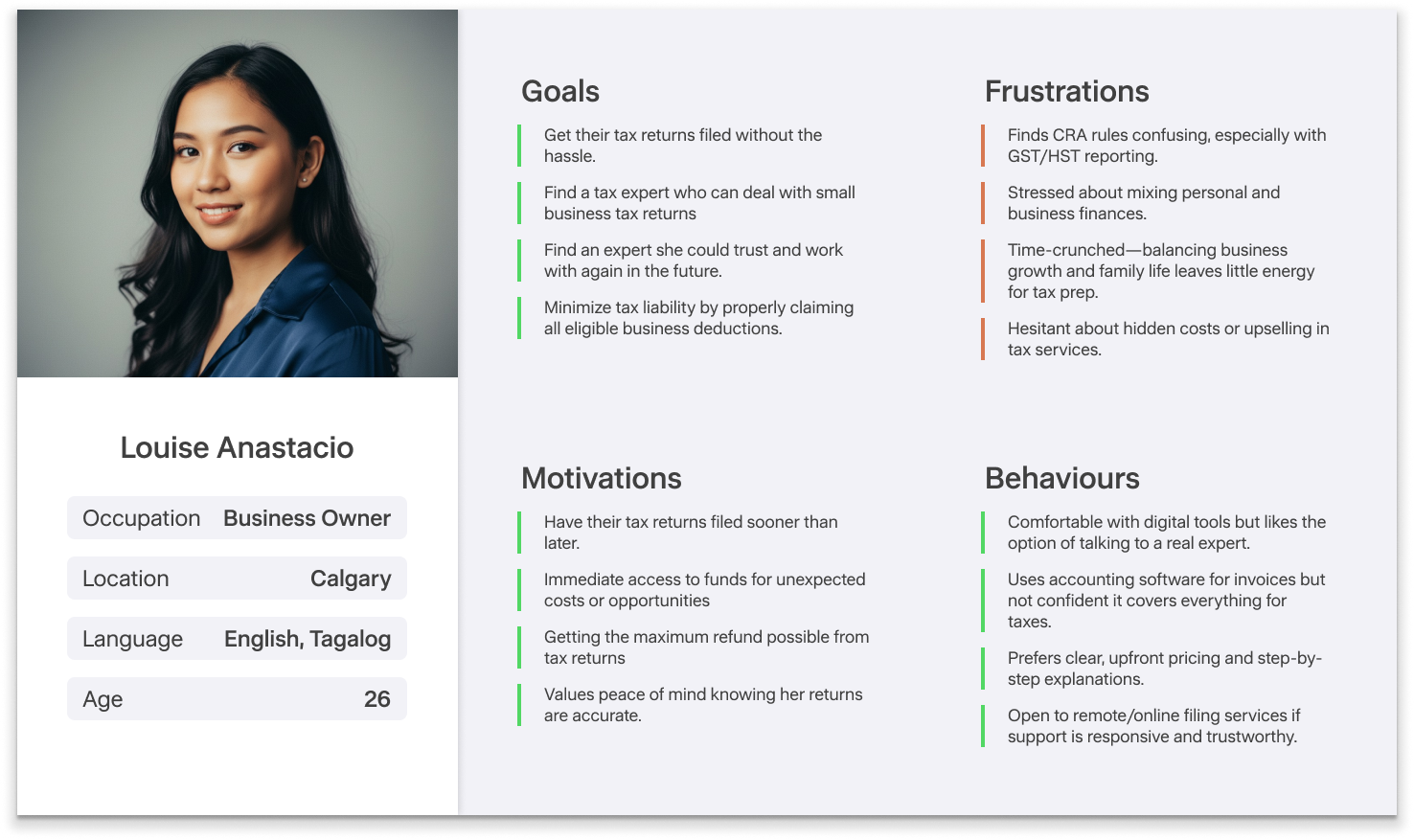 Louise Anastacio

| Occupation | Business Owner |
|---|---|
| Location | Calgary |
| Language | English, Tagalog |
| Age | 26 |

Goals

Get their tax returns filed without the hassle.

Find a tax expert who can deal with small business tax returns

Find an expert she could trust and work with again in the future.

Minimize tax liability by properly claiming all eligible business deductions.

Frustrations

Finds CRA rules confusing, especially with GST/HST reporting.

Stressed about mixing personal and business finances.

Time-crunched—balancing business growth and family life leaves little energy for tax prep.

Hesitant about hidden costs or upselling in tax services.

Motivations

Have their tax returns filed sooner than later.

Immediate access to funds for unexpected costs or opportunities

Getting the maximum refund possible from tax returns

Values peace of mind knowing her returns are accurate.

Behaviours

Comfortable with digital tools but likes the option of talking to a real expert.

Uses accounting software for invoices but not confident it covers everything for taxes.

Prefers clear, upfront pricing and step-by-step explanations.

Open to remote/online filing services if support is responsive and trustworthy.